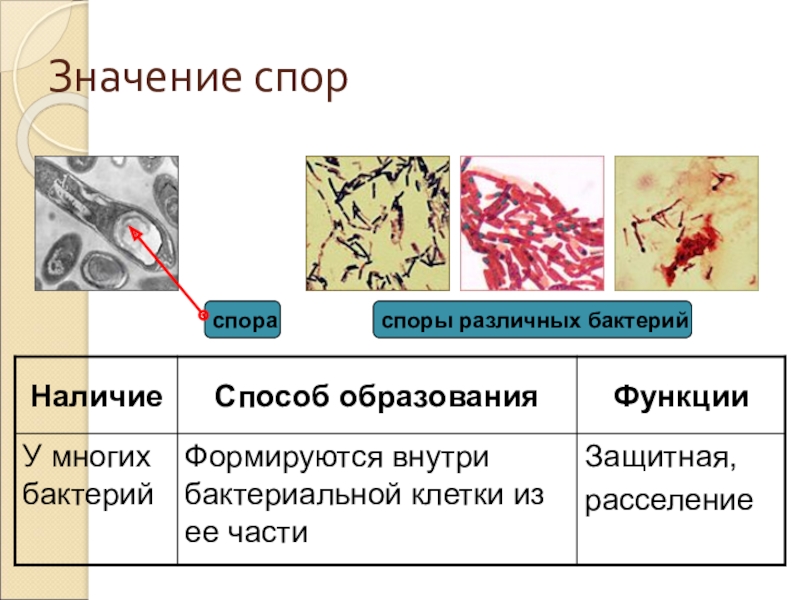 Значение спор

спора

споры различных бактерий

| Наличие | Способ образования | Функции |
|---|---|---|
| У многих бактерий | Формируются внутри бактериальной клетки из ее части | Защитная, расселение |